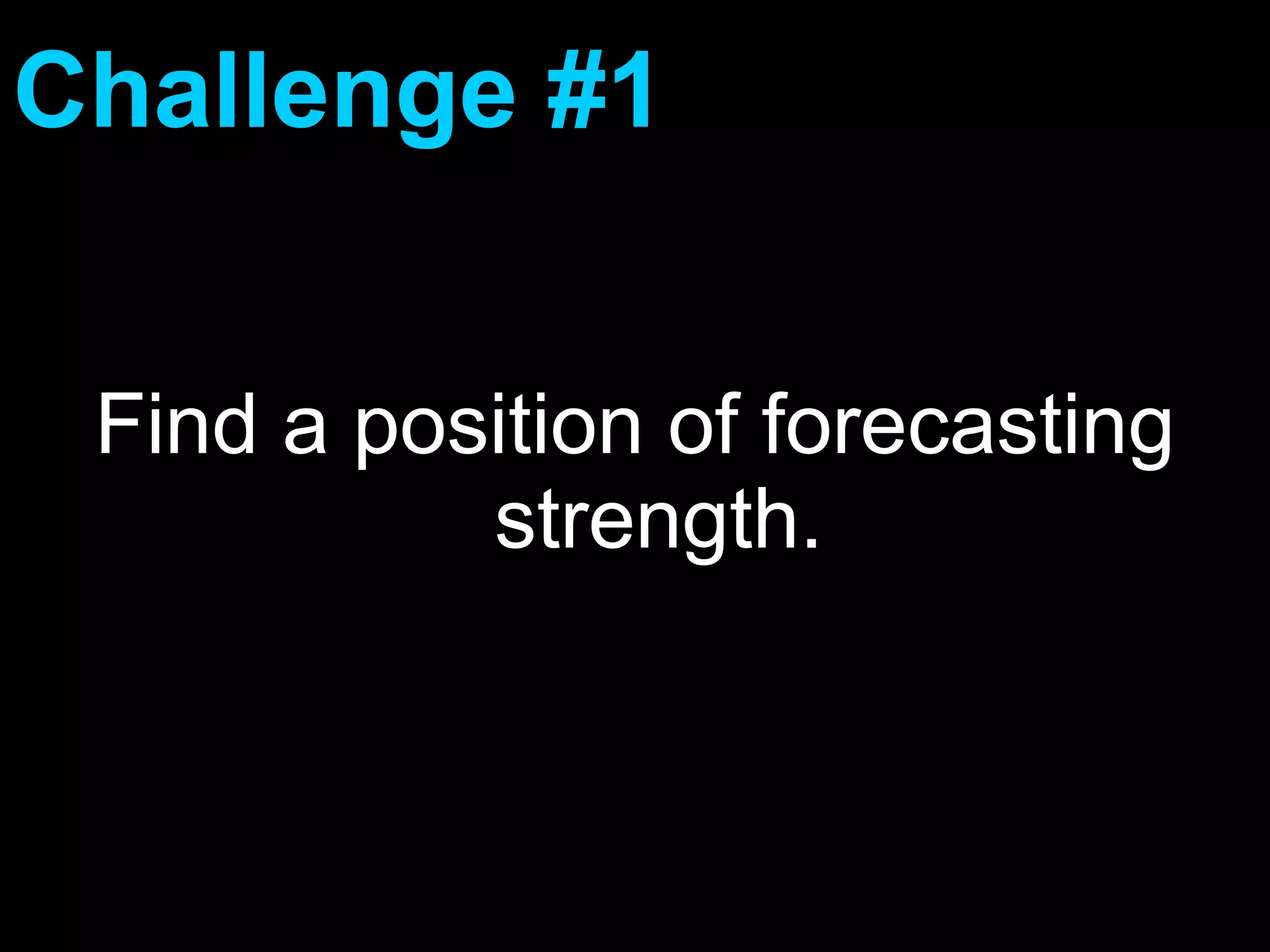 Challenge #1

Find a position of forecasting strength.